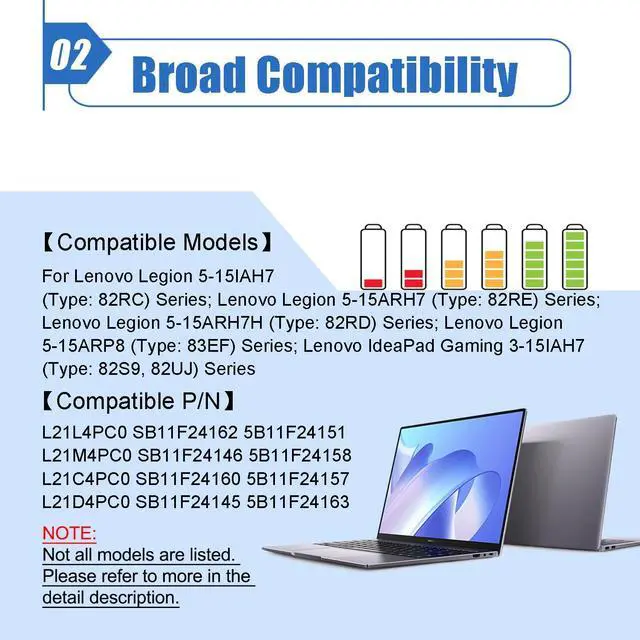 02 Broad Compatibility

【Compatible Models】
For Lenovo Legion 5-15IAH7 (Type: 82RC) Series; Lenovo Legion 5-15ARH7 (Type: 82RE) Series; Lenovo Legion 5-15ARH7H (Type: 82RD) Series; Lenovo Legion 5-15ARP8 (Type: 83EF) Series; Lenovo IdeaPad Gaming 3-15IAH7 (Type: 82S9, 82UJ) Series

【Compatible P/N】
L21L4PC0 SB11F24162 5B11F24151
L21M4PC0 SB11F24146 5B11F24158
L21C4PC0 SB11F24160 5B11F24157
L21D4PC0 SB11F24145 5B11F24163

NOTE:
Not all models are listed. Please refer to more in the detail description.